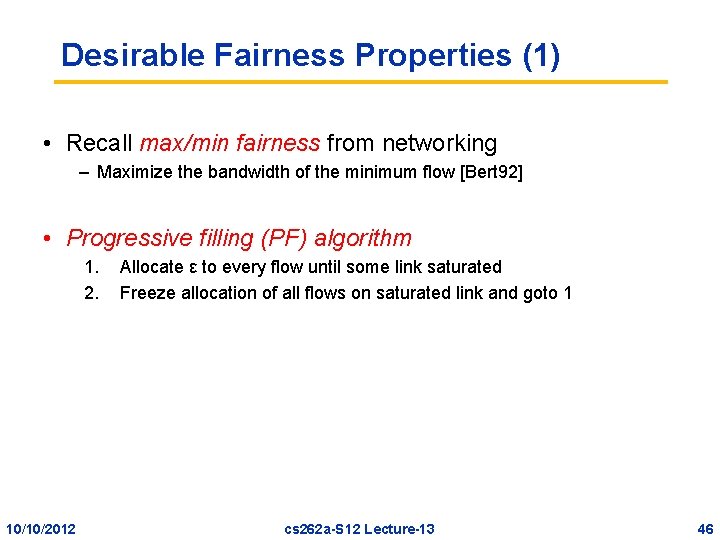 Desirable Fairness Properties (1)

• Recall max/min fairness from networking
– Maximize the bandwidth of the minimum flow [Bert92]

• Progressive filling (PF) algorithm
1. Allocate ε to every flow until some link saturated
2. Freeze allocation of all flows on saturated link and goto 1

10/10/2012 cs262a-S12 Lecture-13 46